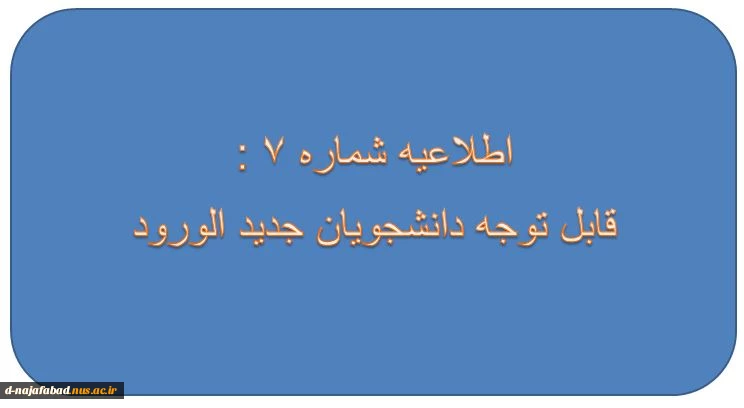 اطلاعیه شماره ۷ :
قابل توجه دانشجویان جدید الورود

d-najafabad.nus.ac.ir